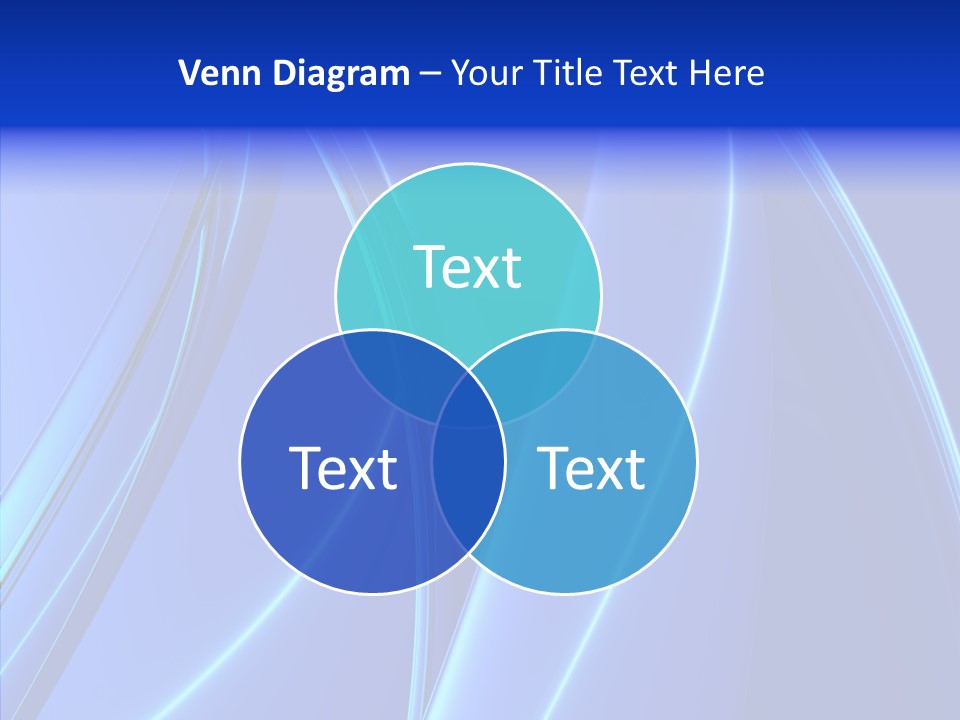 Venn Diagram – Your Title Text Here

Text

Text

Text